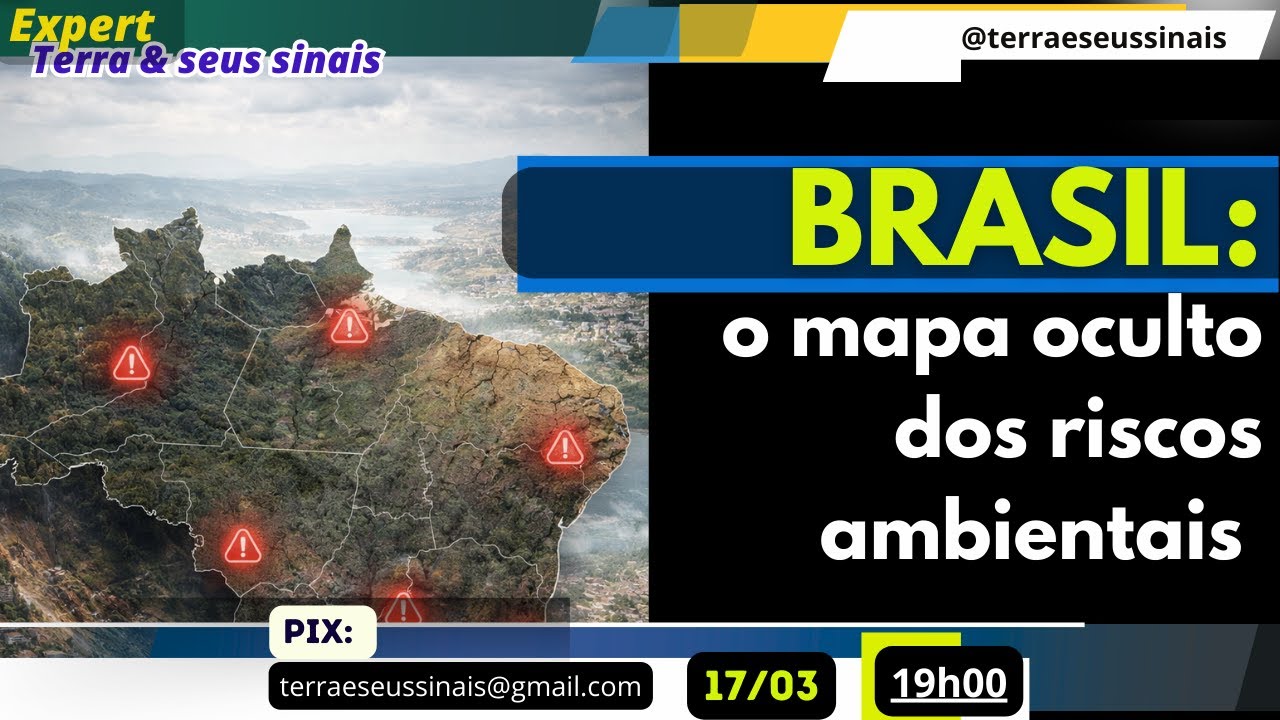 Expert
Terra & seus sinais

@terraeseussinais

BRASIL:

o mapa oculto dos riscos ambientais

PIX:

terraeseussinais@gmail.com

17/03

19h00